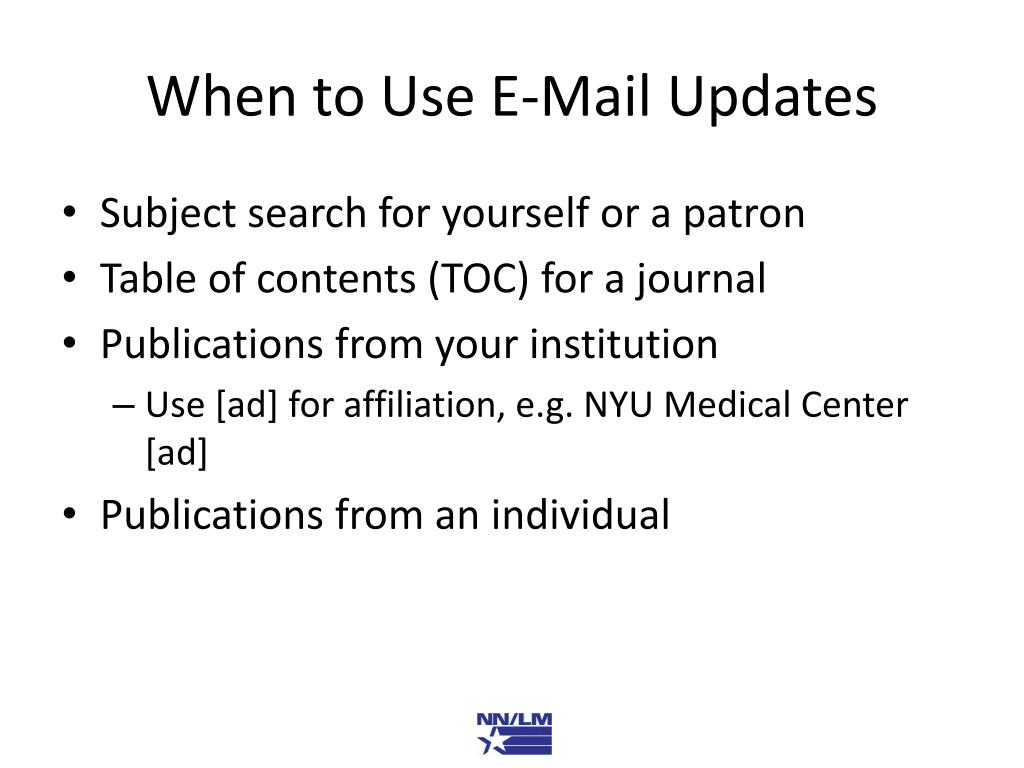 When to Use E-Mail Updates

• Subject search for yourself or a patron
• Table of contents (TOC) for a journal
• Publications from your institution
– Use [ad] for affiliation, e.g. NYU Medical Center [ad]
• Publications from an individual

NN/LM